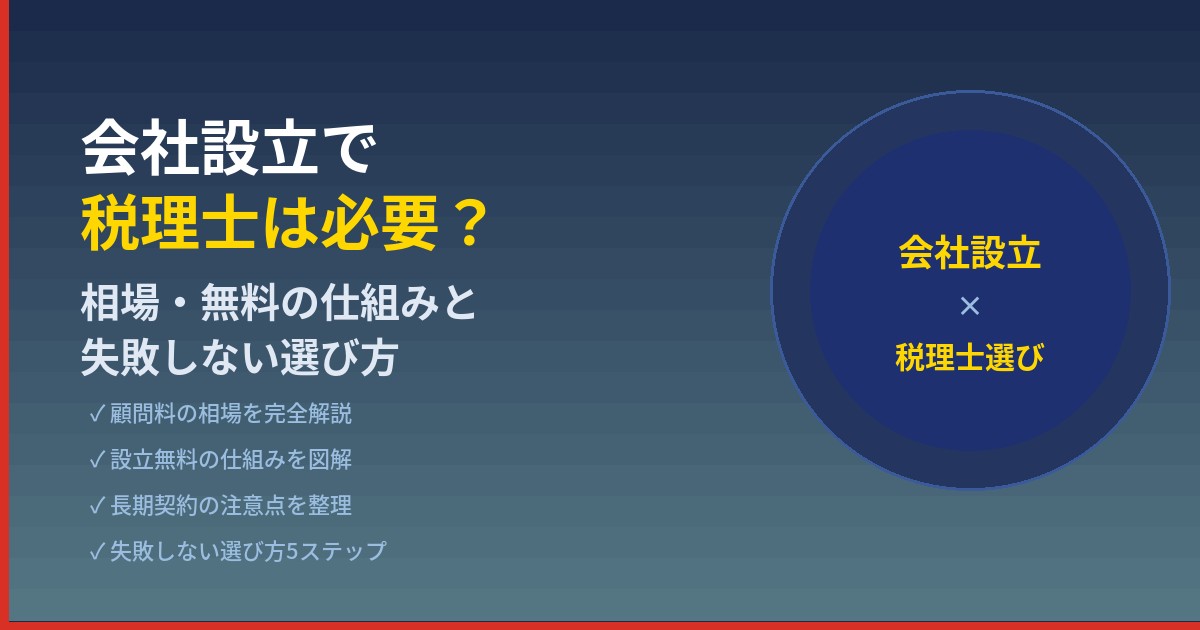 会社設立で
税理士は必要？

相場・無料の仕組みと
失敗しない選び方

✓顧問料の相場を完全解説
✓設立無料の仕組みを図解
✓長期契約の注意点を整理
✓失敗しない選び方5ステップ

会社設立
×
税理士選び